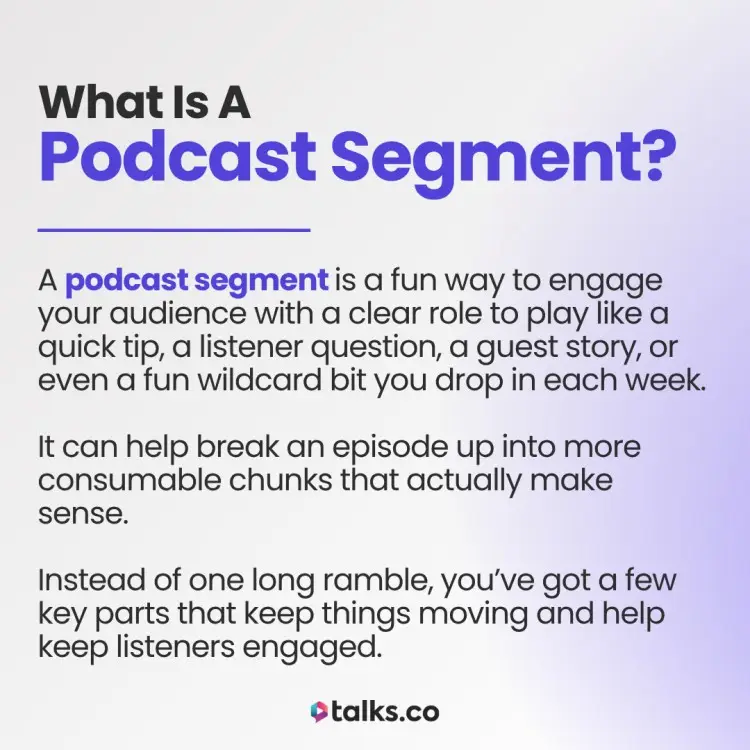 What Is A
Podcast Segment?

A podcast segment is a fun way to engage your audience with a clear role to play like a quick tip, a listener question, a guest story, or even a fun wildcard bit you drop in each week.

It can help break an episode up into more consumable chunks that actually make sense.

Instead of one long ramble, you've got a few key parts that keep things moving and help keep listeners engaged.

talks.co